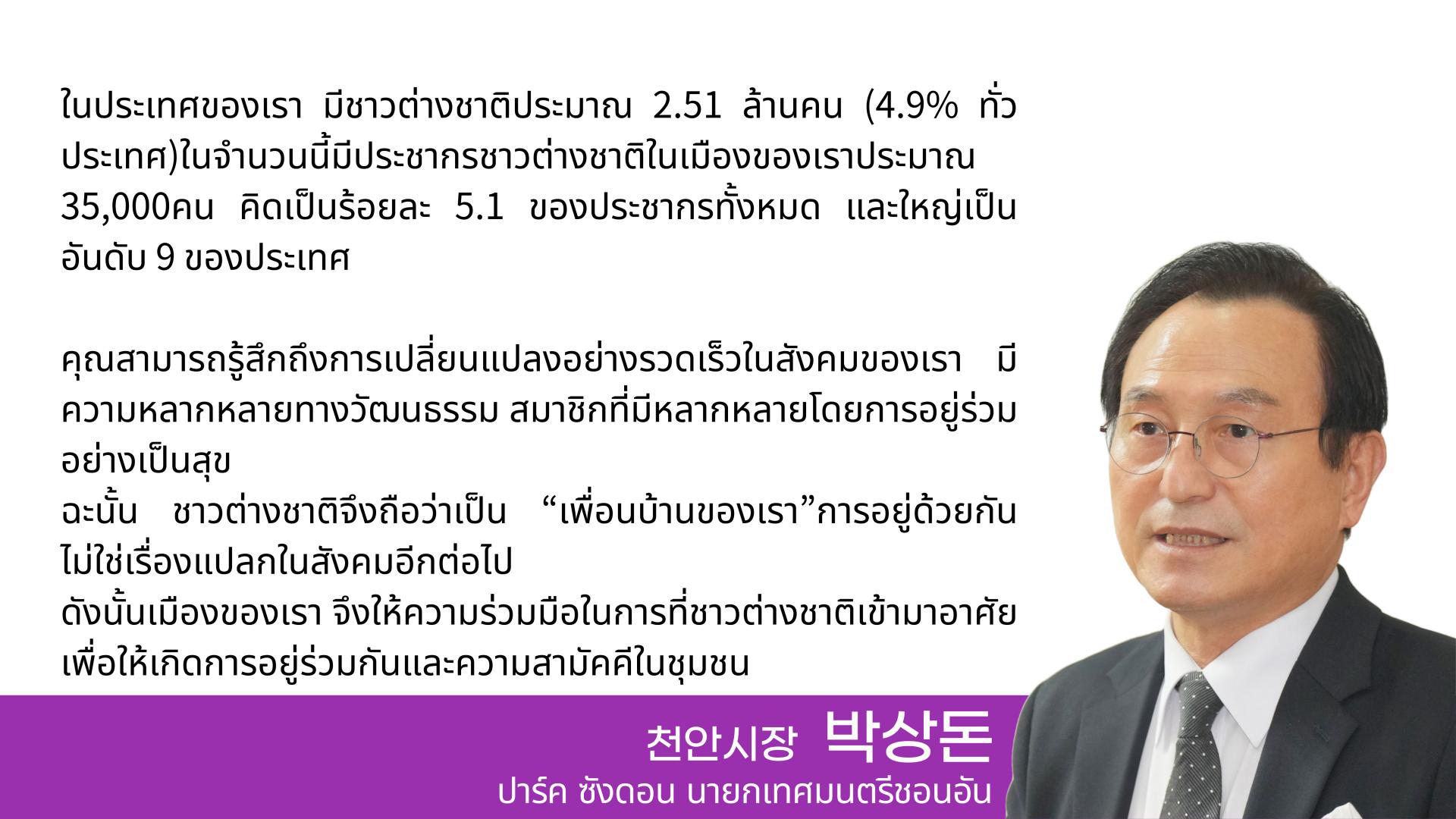 ในประเทศของเรา มีชาวต่างชาติประมาณ 2.51 ล้านคน (4.9% ทั่วประเทศ)ในจำนวนนี้มีประชากรชาวต่างชาติในเมืองของเราประมาณ 35,000คน คิดเป็นร้อยละ 5.1 ของประชากรทั้งหมด และใหญ่เป็นอันดับ 9 ของประเทศ

คุณสามารถรู้สึกถึงการเปลี่ยนแปลงอย่างรวดเร็วในสังคมของเรา มีความหลากหลายทางวัฒนธรรม สมาชิกที่มีหลากหลายโดยการอยู่ร่วมอย่างเป็นสุข
ฉะนั้น ชาวต่างชาติจึงถือว่าเป็น “เพื่อนบ้านของเรา”การอยู่ด้วยกันไม่ใช่เรื่องแปลกในสังคมอีกต่อไป
ดังนั้นเมืองของเรา จึงให้ความร่วมมือในการที่ชาวต่างชาติเข้ามาอาศัยเพื่อให้เกิดการอยู่ร่วมกันและความสามัคคีในชุมชน

천안시장 박상돈
ปาร์ค ซังดอน นายกเทศมนตรีชอนอัน